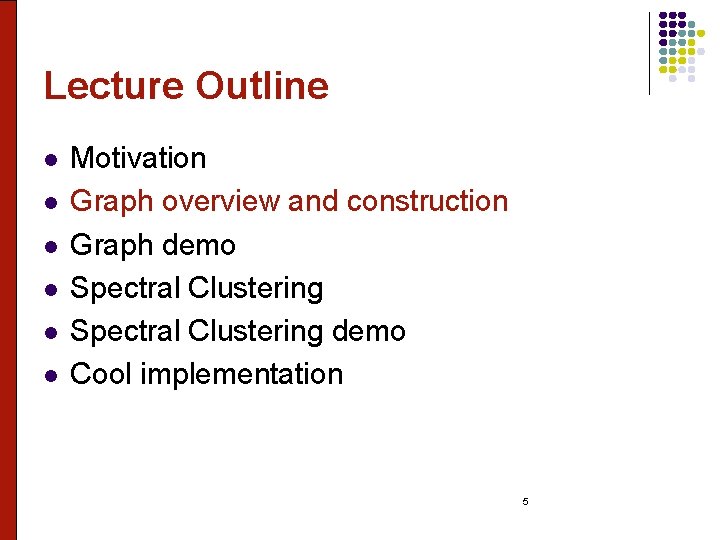 Lecture Outline

- Motivation
- Graph overview and construction
- Graph demo
- Spectral Clustering
- Spectral Clustering demo
- Cool implementation

5